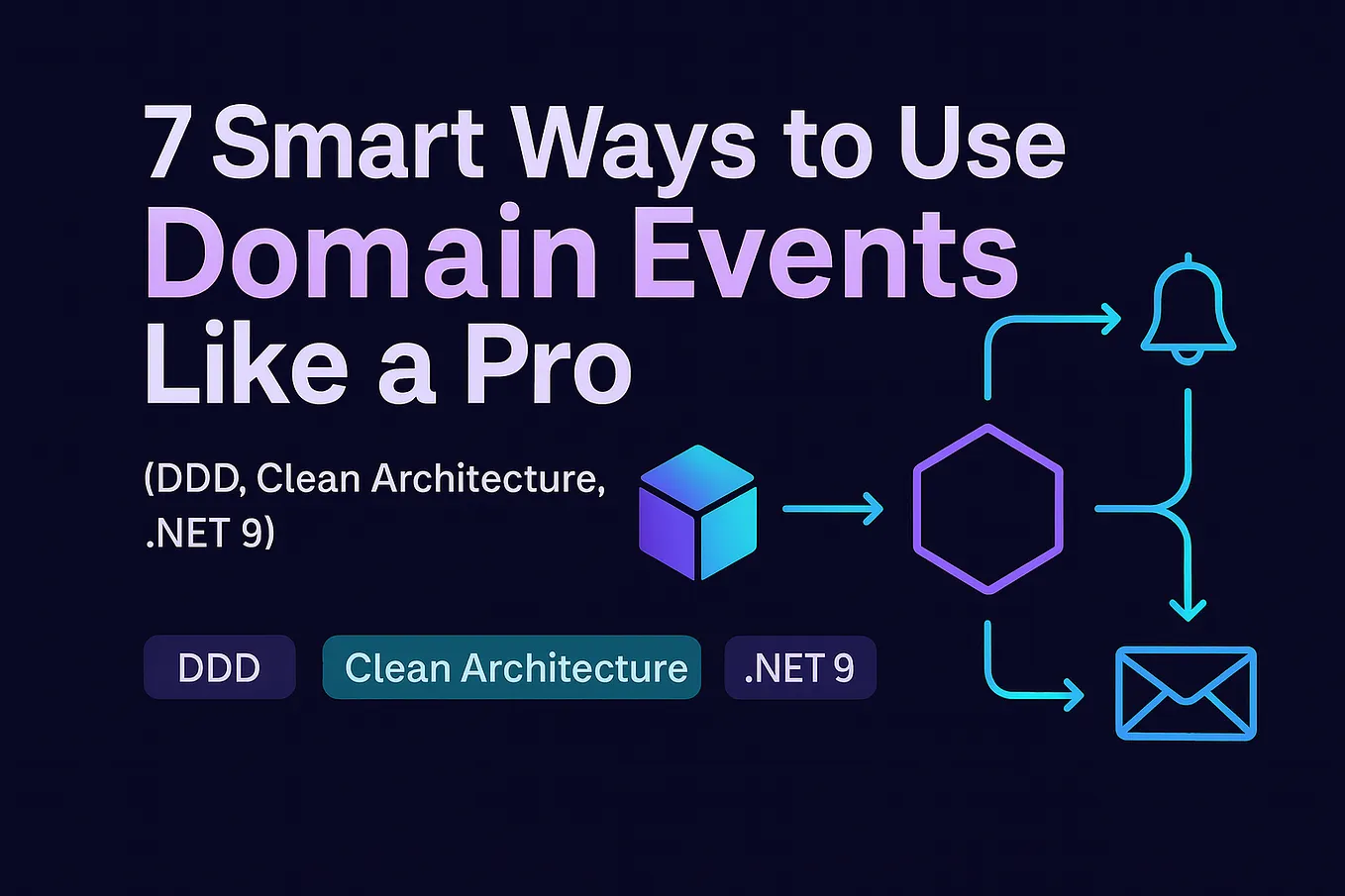 7 Smart Ways to Use Domain Events Like a Pro

(DDD, Clean Architecture, .NET 9)

DDD

Clean Architecture

.NET 9